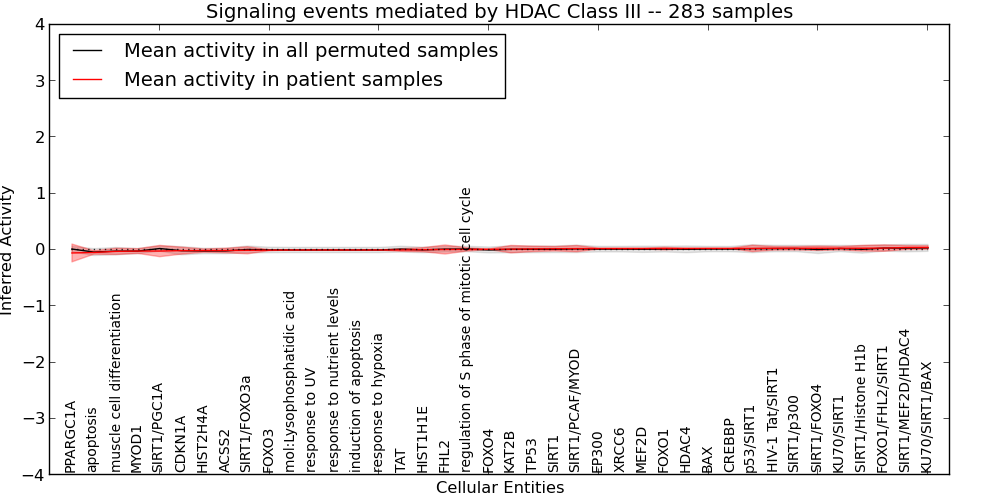 Signaling events mediated by HDAC Class III -- 283 samples

Mean activity in all permuted samples
Mean activity in patient samples

Inferred Activity

4
3
2
1
0
−1
−2
−3
−4

PPARGC1A
apoptosis
muscle cell differentiation
MYOD1
SIRT1/PGC1A
CDKN1A
HIST2H4A
ACSS2
SIRT1/FOXO3a
FOXO3
mol:Lysophosphatidic acid
response to UV
response to nutrient levels
induction of apoptosis
response to hypoxia
TAT
HIST1H1E
FHL2
regulation of S phase of mitotic cell cycle
FOXO4
KAT2B
TP53
SIRT1
SIRT1/PCAF/MYOD
EP300
XRCC6
MEF2D
FOXO1
HDAC4
BAX
CREBBP
p53/SIRT1
HIV-1 Tat/SIRT1
SIRT1/p300
SIRT1/FOXO4
KU70/SIRT1
SIRT1/Histone H1b
FOXO1/FHL2/SIRT1
SIRT1/MEF2D/HDAC4
KU70/SIRT1/BAX

Cellular Entities